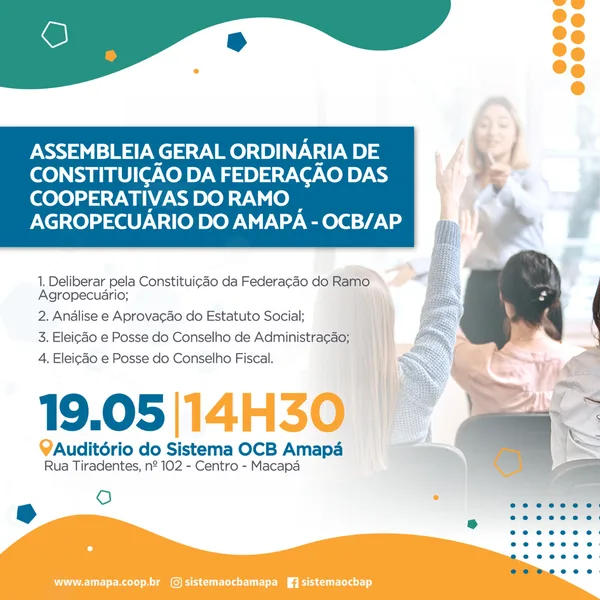 ASSEMBLEIA GERAL ORDINÁRIA DE CONSTITUIÇÃO DA FEDERAÇÃO DAS COOPERATIVAS DO RAMO AGROPECUÁRIO DO AMAPÁ - OCB/AP

1. Deliberar pela Constituição da Federação do Ramo Agropecuário;

2. Análise e Aprovação do Estatuto Social;

3. Eleição e Posse do Conselho de Administração;

4. Eleição e Posse do Conselho Fiscal.

19.05 | 14H30

Auditório do Sistema OCB Amapá

Rua Tiradentes, nº 102 - Centro - Macapá

www.amapa.coop.br sistemaocbamapa sistemaocbap